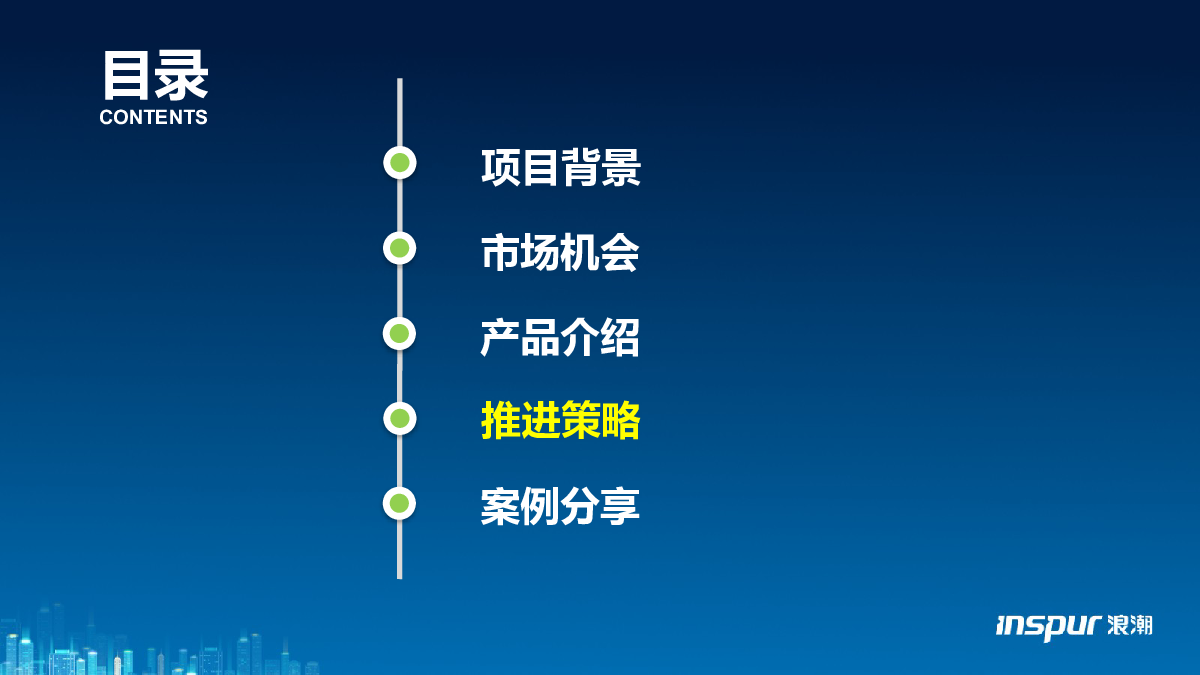 目录
CONTENTS

项目背景

市场机会

产品介绍

推进策略

案例分享

inspur 浪潮